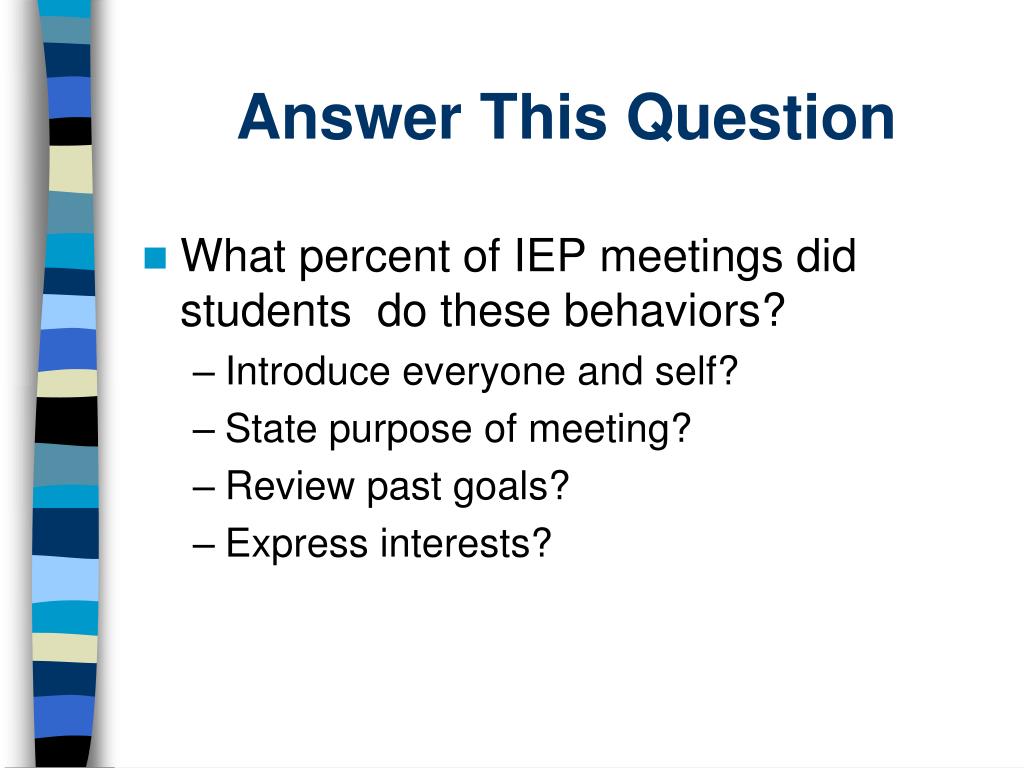 Answer This Question

What percent of IEP meetings did students do these behaviors?
– Introduce everyone and self?
– State purpose of meeting?
– Review past goals?
– Express interests?